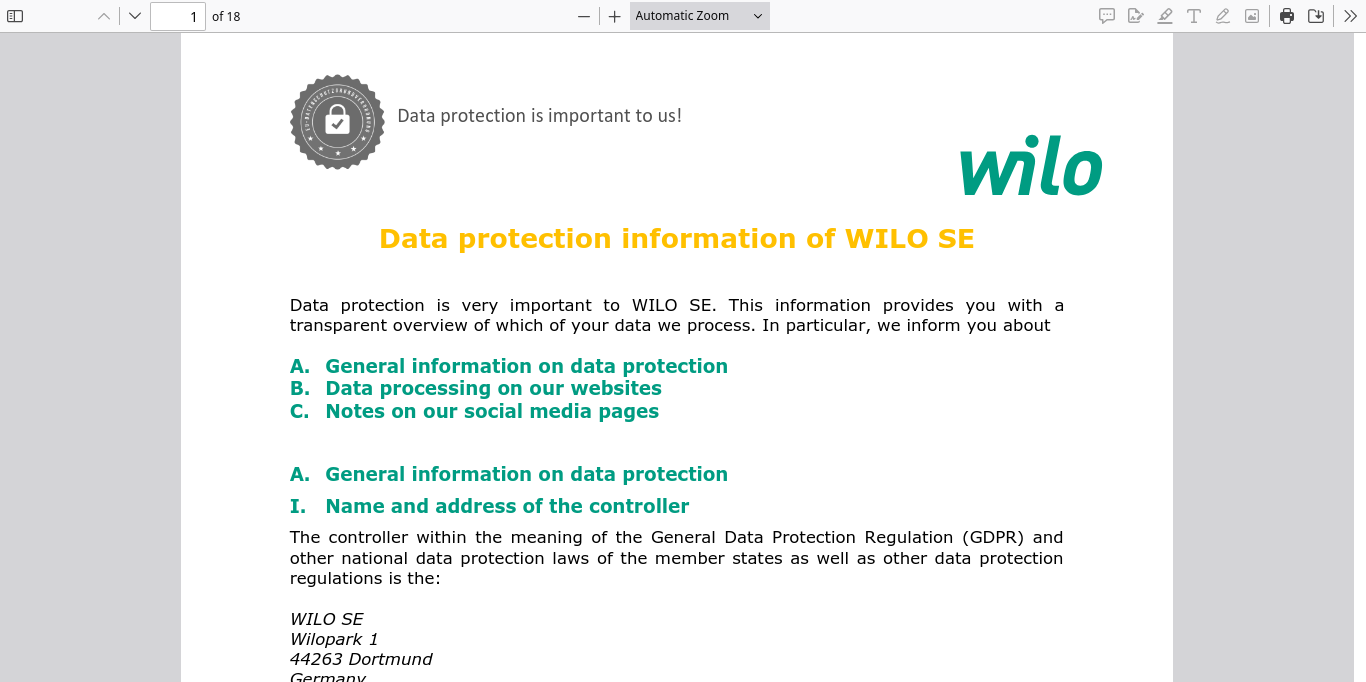 1 of 18

Automatic Zoom

Data protection is important to us!

wilo

Data protection information of WILO SE

Data protection is very important to WILO SE. This information provides you with a transparent overview of which of your data we process. In particular, we inform you about

A. General information on data protection
B. Data processing on our websites
C. Notes on our social media pages

A. General information on data protection

I. Name and address of the controller

The controller within the meaning of the General Data Protection Regulation (GDPR) and other national data protection laws of the member states as well as other data protection regulations is the:

WILO SE
Wilopark 1
44263 Dortmund
Germany